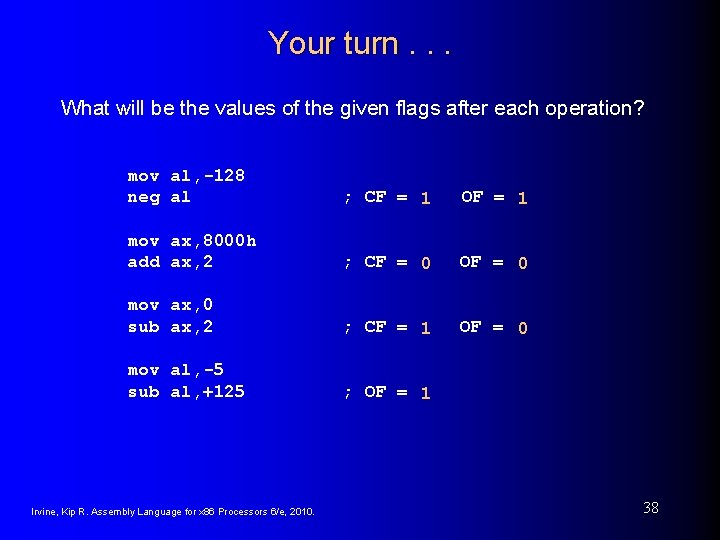 Your turn . . .

What will be the values of the given flags after each operation?

mov al,-128
neg al ; CF = 1 OF = 1

mov ax,8000h
add ax,2 ; CF = 0 OF = 0

mov ax,0
sub ax,2 ; CF = 1 OF = 0

mov al,-5
sub al,+125 ; OF = 1

Irvine, Kip R. Assembly Language for x86 Processors 6/e, 2010.

38